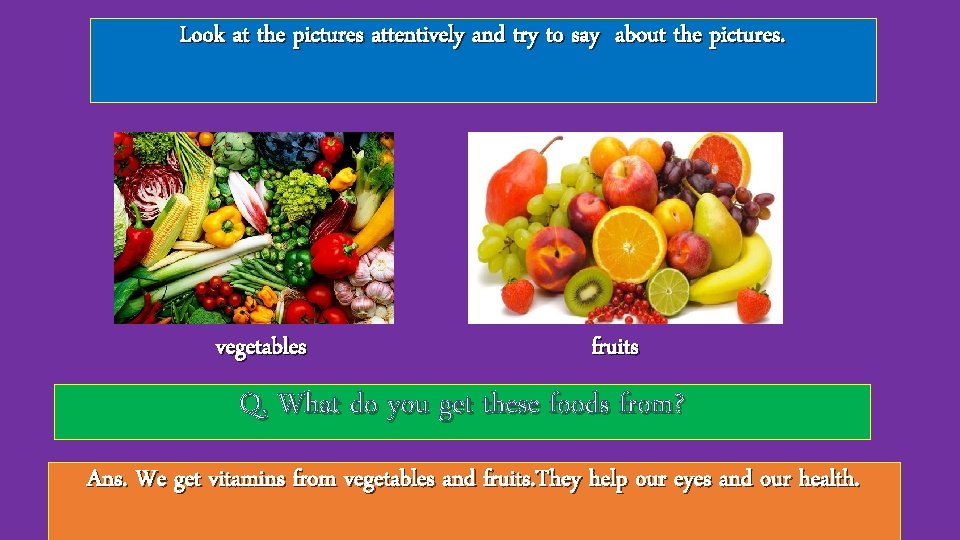 Look at the pictures attentively and try to say about the pictures.

vegetables

fruits

Q. What do you get these foods from?

Ans. We get vitamins from vegetables and fruits.They help our eyes and our health.